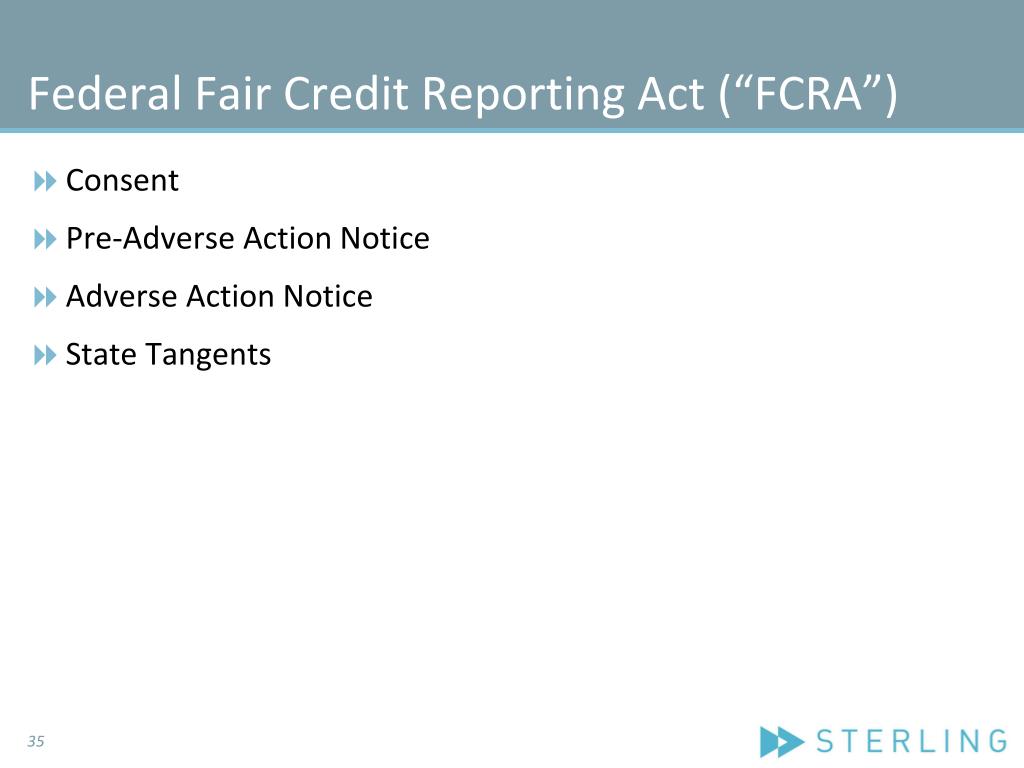 Federal Fair Credit Reporting Act (“FCRA”)

Consent

Pre-Adverse Action Notice

Adverse Action Notice

State Tangents

35

STERLING